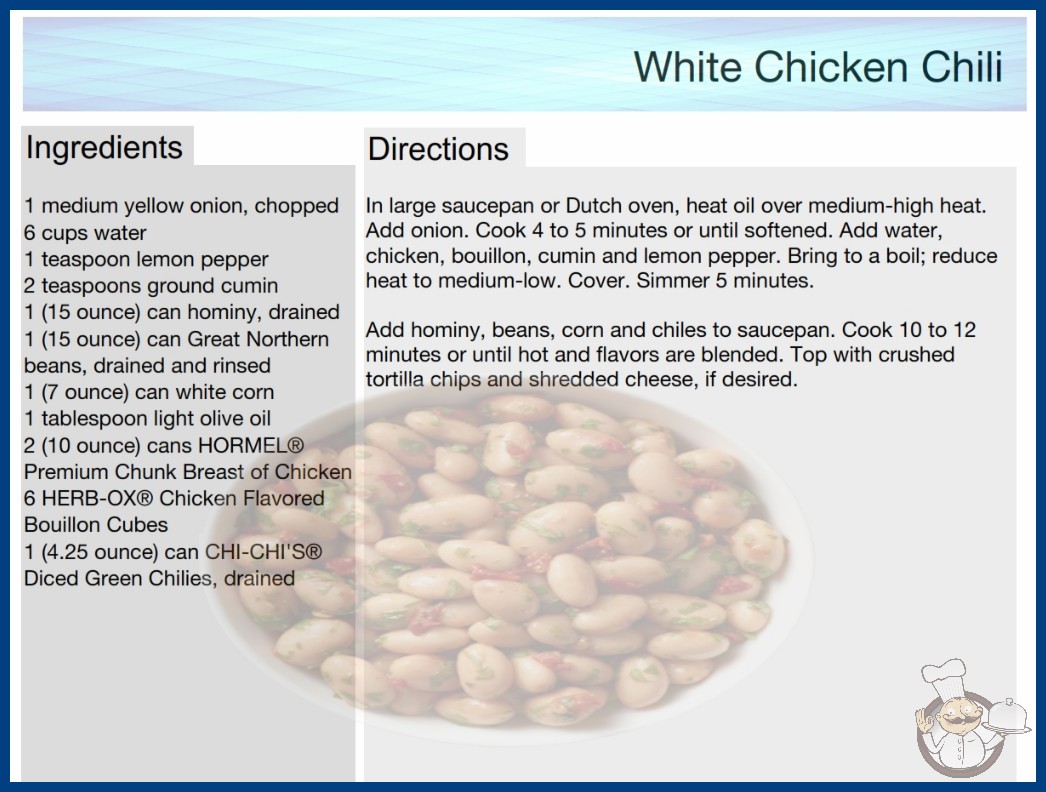 White Chicken Chili

Ingredients

1 medium yellow onion, chopped
6 cups water
1 teaspoon lemon pepper
2 teaspoons ground cumin
1 (15 ounce) can hominy, drained
1 (15 ounce) can Great Northern beans, drained and rinsed
1 (7 ounce) can white corn
1 tablespoon light olive oil
2 (10 ounce) cans HORMEL® Premium Chunk Breast of Chicken
6 HERB-OX® Chicken Flavored Bouillon Cubes
1 (4.25 ounce) can CHI-CHI'S® Diced Green Chilies, drained

Directions

In large saucepan or Dutch oven, heat oil over medium-high heat. Add onion. Cook 4 to 5 minutes or until softened. Add water, chicken, bouillon, cumin and lemon pepper. Bring to a boil; reduce heat to medium-low. Cover. Simmer 5 minutes.

Add hominy, beans, corn and chiles to saucepan. Cook 10 to 12 minutes or until hot and flavors are blended. Top with crushed tortilla chips and shredded cheese, if desired.